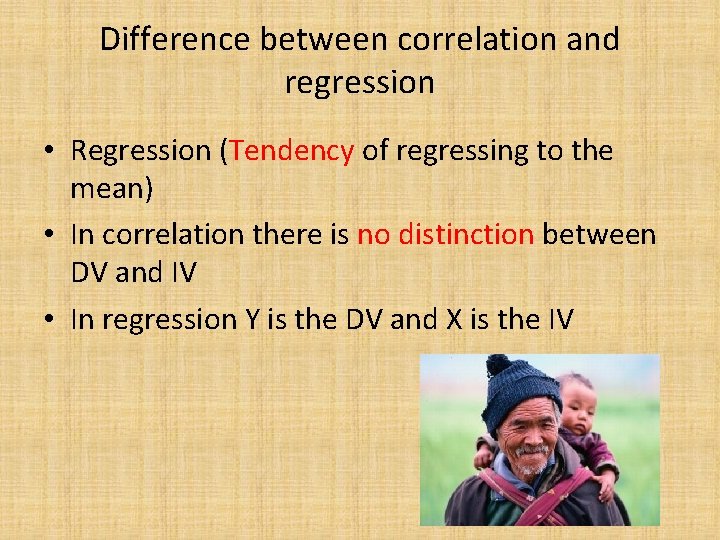 Difference between correlation and regression

• Regression (Tendency of regressing to the mean)
• In correlation there is no distinction between DV and IV
• In regression Y is the DV and X is the IV